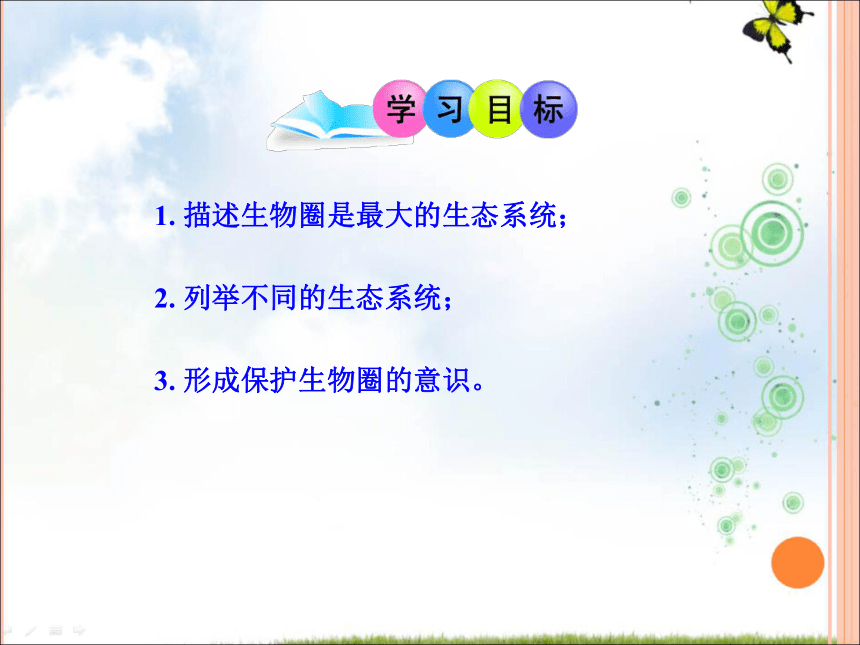 学习目标

1. 描述生物圈是最大的生态系统；

2. 列举不同的生态系统；

3. 形成保护生物圈的意识。